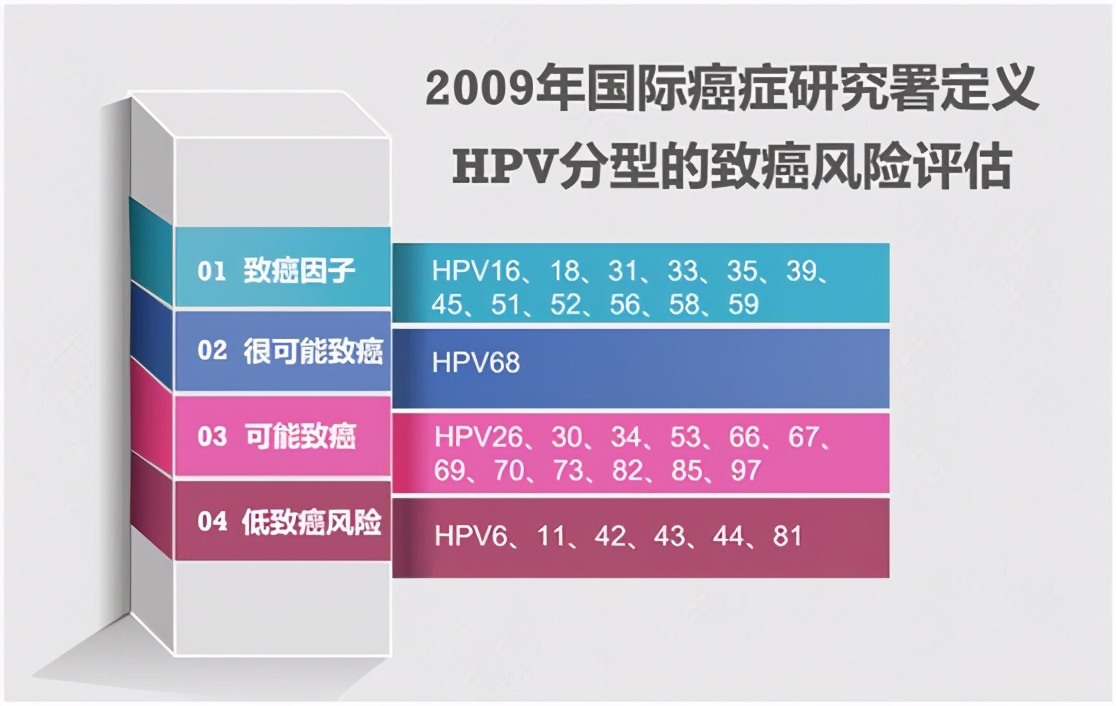 2009年国际癌症研究署定义
HPV分型的致癌风险评估

01 致癌因子
HPV16、18、31、33、35、39、45、51、52、56、58、59

02 很可能致癌
HPV68

03 可能致癌
HPV26、30、34、53、66、67、69、70、73、82、85、97

04 低致癌风险
HPV6、11、42、43、44、81